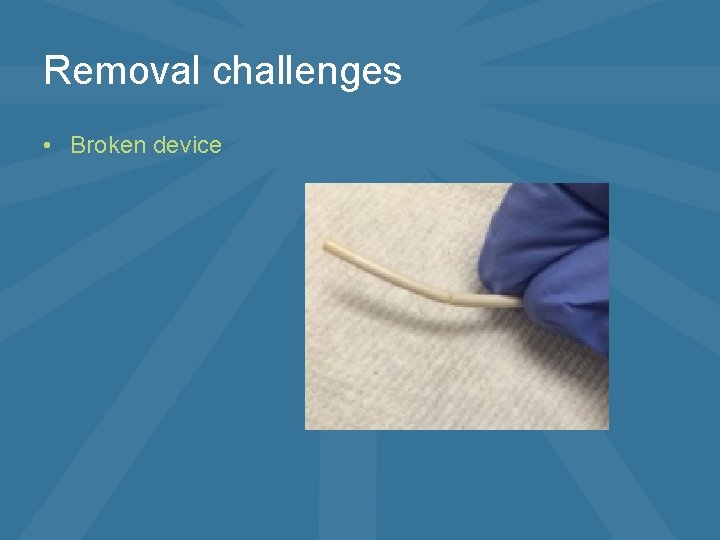 Removal challenges

• Broken device